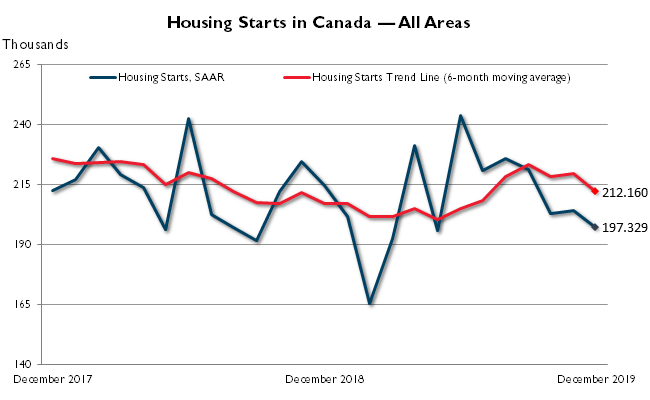 Housing Starts in Canada — All Areas

Thousands

265
240
215
190
165
140

Housing Starts, SAAR
Housing Starts Trend Line (6-month moving average)

212.160
197.329

December 2017
December 2018
December 2019